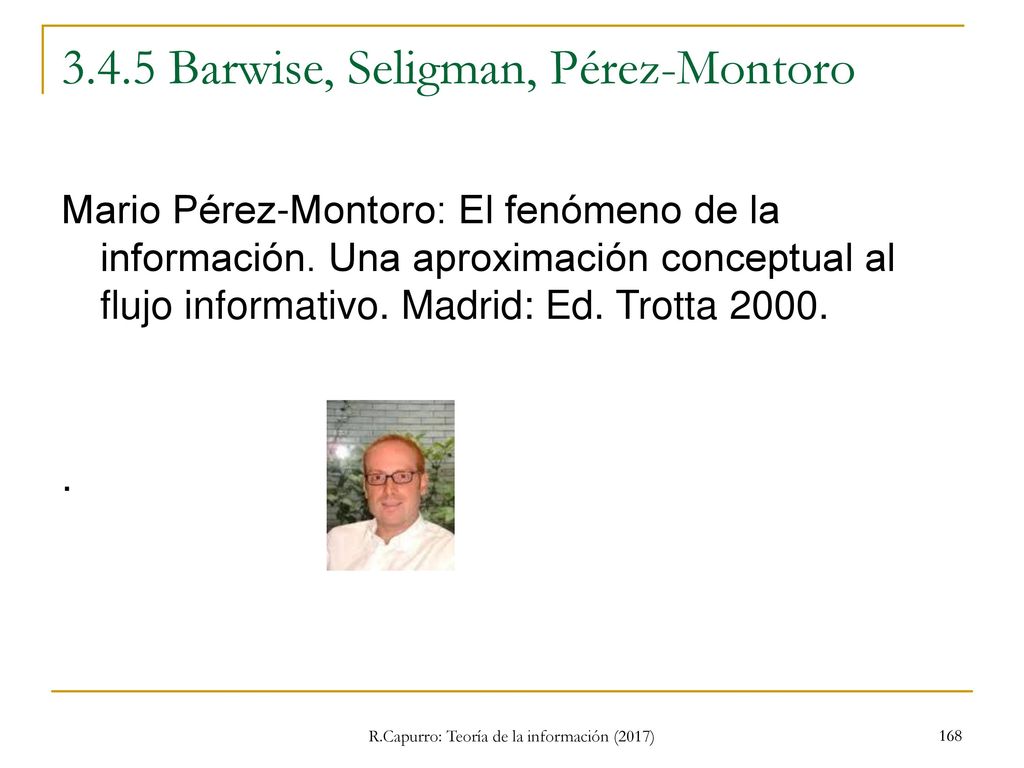 3.4.5 Barwise, Seligman, Pérez-Montoro

Mario Pérez-Montoro: El fenómeno de la información. Una aproximación conceptual al flujo informativo. Madrid: Ed. Trotta 2000.

.

R.Capurro: Teoría de la información (2017)

168